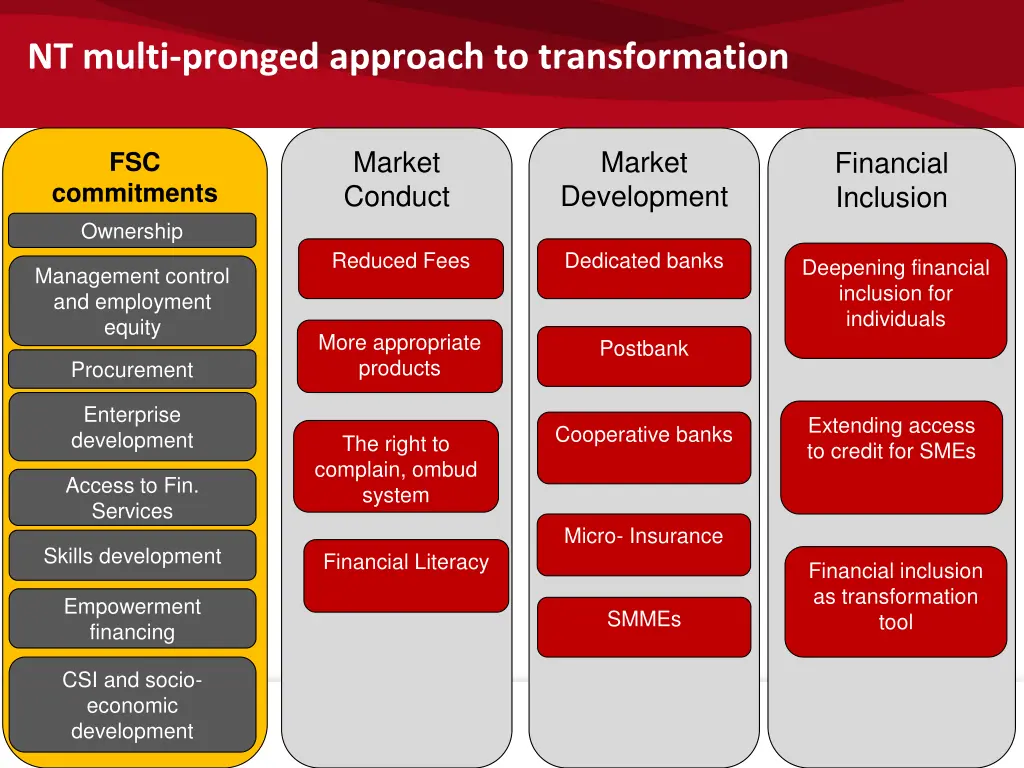 NT multi-pronged approach to transformation

FSC commitments

Ownership

Management control and employment equity

Procurement

Enterprise development

Access to Fin. Services

Skills development

Empowerment financing

CSI and socio-economic development

Market Conduct

Reduced Fees

More appropriate products

The right to complain, ombud system

Financial Literacy

Market Development

Dedicated banks

Postbank

Cooperative banks

Micro- Insurance

SMMEs

Financial Inclusion

Deepening financial inclusion for individuals

Extending access to credit for SMEs

Financial inclusion as transformation tool